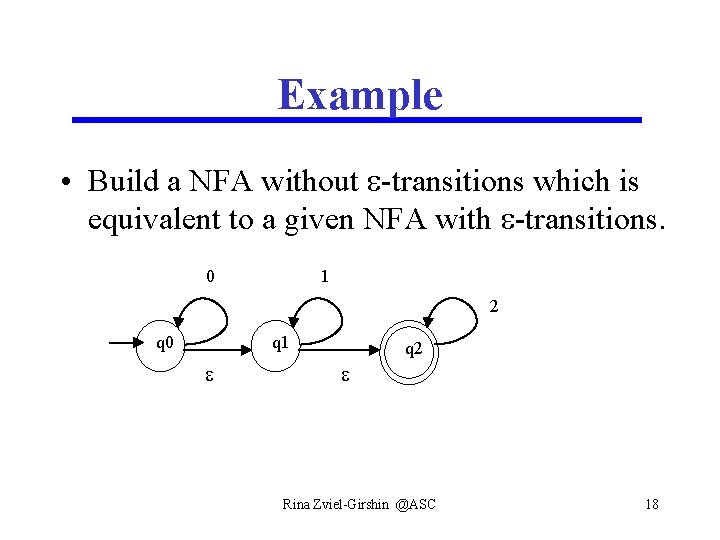 Example

• Build a NFA without ε-transitions which is equivalent to a given NFA with ε-transitions.

0

1

2

q0

q1

q2

ε

ε

Rina Zviel-Girshin @ASC

18